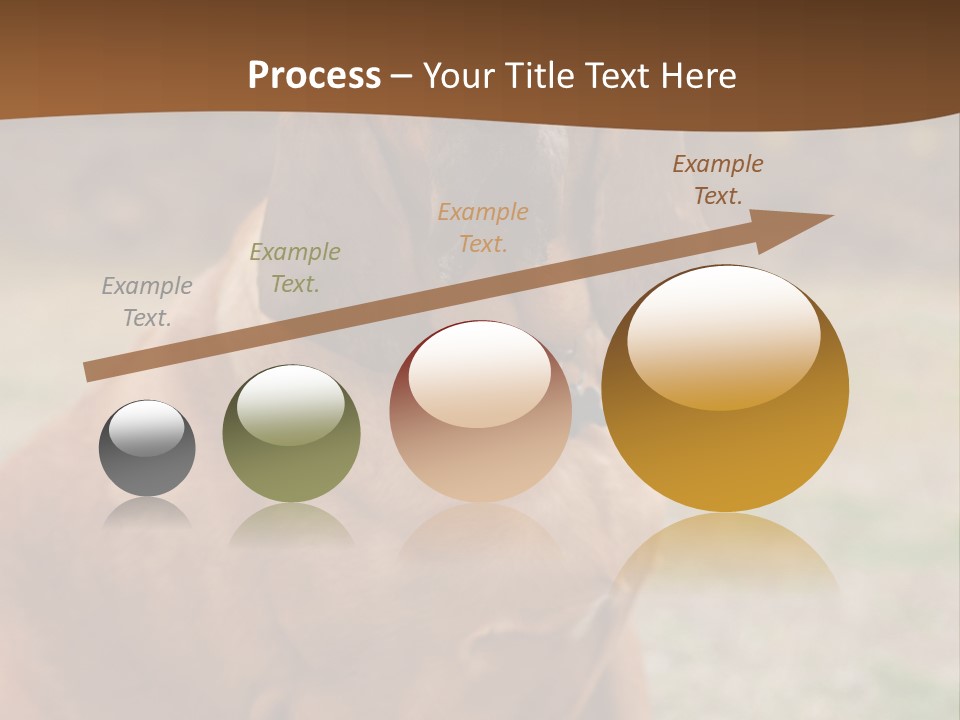 Process – Your Title Text Here

Example Text.

Example Text.

Example Text.

Example Text.